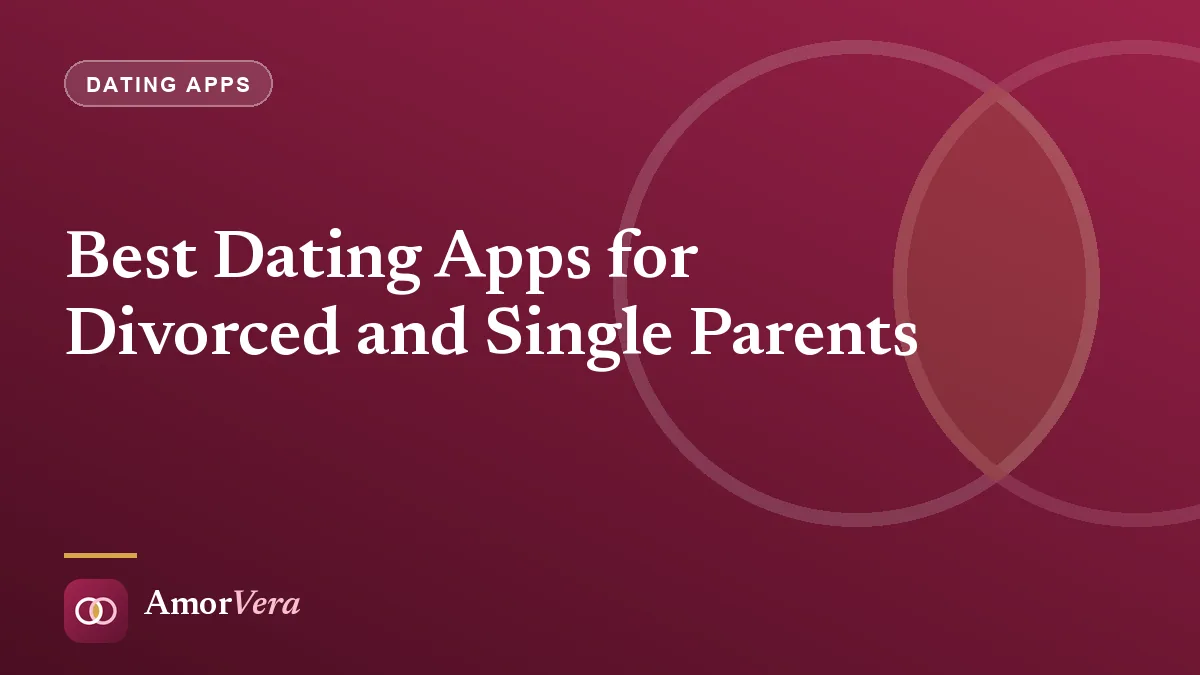 DATING APPS

Best Dating Apps for Divorced and Single Parents

AmorVera